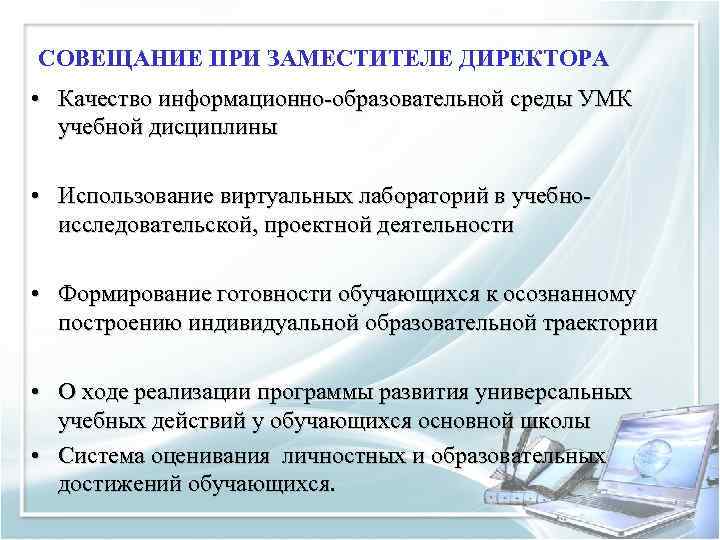 СОВЕЩАНИЕ ПРИ ЗАМЕСТИТЕЛЕ ДИРЕКТОРА

• Качество информационно-образовательной среды УМК учебной дисциплины

• Использование виртуальных лабораторий в учебно-исследовательской, проектной деятельности

• Формирование готовности обучающихся к осознанному построению индивидуальной образовательной траектории

• О ходе реализации программы развития универсальных учебных действий у обучающихся основной школы

• Система оценивания личностных и образовательных достижений обучающихся.